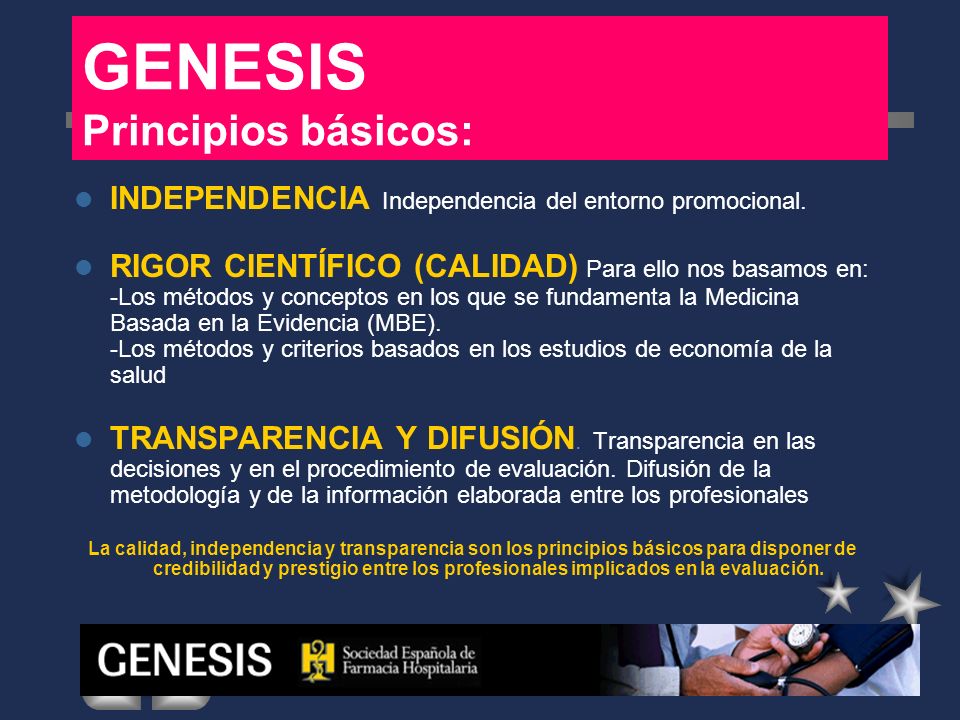 GENESIS
Principios básicos:

INDEPENDENCIA Independencia del entorno promocional.

RIGOR CIENTÍFICO (CALIDAD) Para ello nos basamos en:
-Los métodos y conceptos en los que se fundamenta la Medicina Basada en la Evidencia (MBE).
-Los métodos y criterios basados en los estudios de economía de la salud

TRANSPARENCIA Y DIFUSIÓN. Transparencia en las decisiones y en el procedimiento de evaluación. Difusión de la metodología y de la información elaborada entre los profesionales

La calidad, independencia y transparencia son los principios básicos para disponer de credibilidad y prestigio entre los profesionales implicados en la evaluación.

GENESIS Sociedad Española de Farmacia Hospitalaria